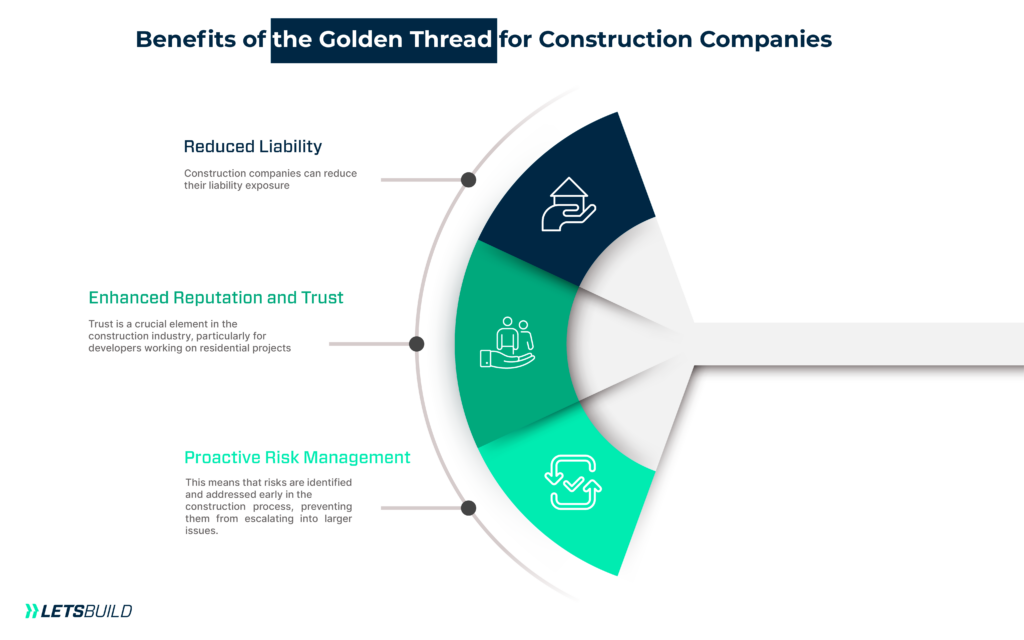 Benefits of the Golden Thread for Construction Companies

Reduced Liability

Construction companies can reduce their liability exposure

Enhanced Reputation and Trust

Trust is a crucial element in the construction industry, particularly for developers working on residential projects

Proactive Risk Management

This means that risks are identified and addressed early in the construction process, preventing them from escalating into larger issues.

LETSBUILD